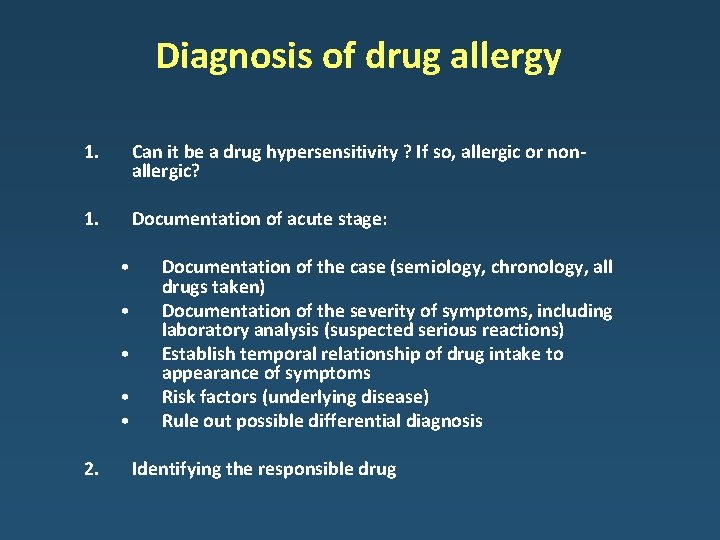 Diagnosis of drug allergy

1. Can it be a drug hypersensitivity ? If so, allergic or non-allergic?

1. Documentation of acute stage:

• Documentation of the case (semiology, chronology, all drugs taken)
• Documentation of the severity of symptoms, including laboratory analysis (suspected serious reactions)
• Establish temporal relationship of drug intake to appearance of symptoms
• Risk factors (underlying disease)
• Rule out possible differential diagnosis

2. Identifying the responsible drug